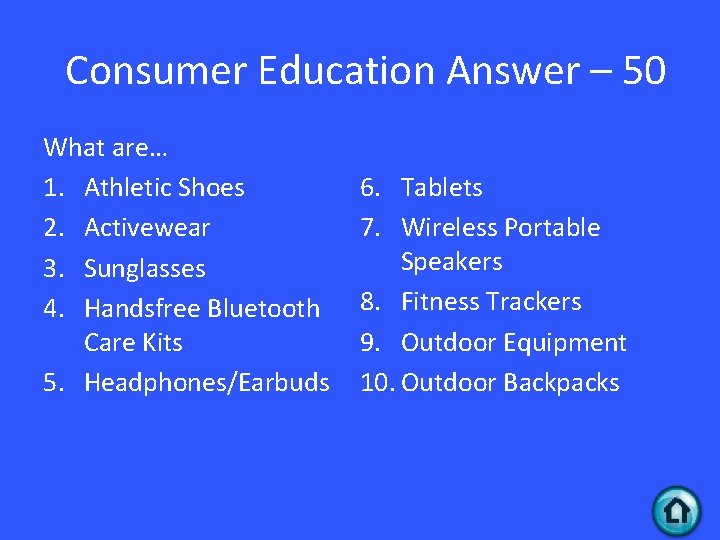 Consumer Education Answer – 50

What are…

1. Athletic Shoes
2. Activewear
3. Sunglasses
4. Handsfree Bluetooth Care Kits
5. Headphones/Earbuds

6. Tablets
7. Wireless Portable Speakers
8. Fitness Trackers
9. Outdoor Equipment
10. Outdoor Backpacks